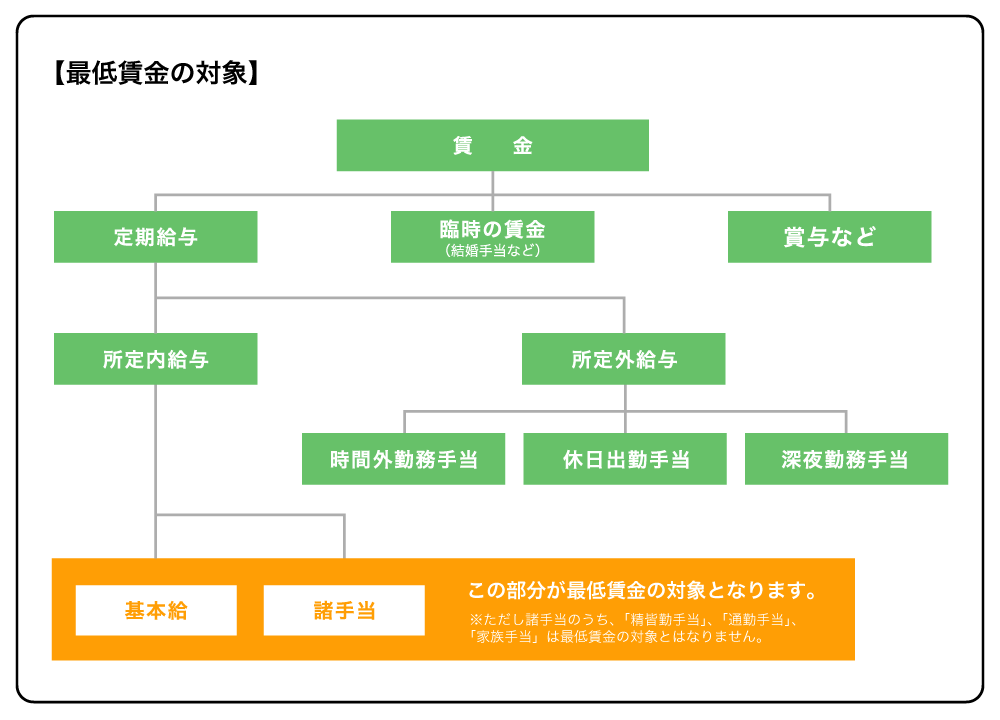 【最低賃金の対象】

賃　金

定期給与

臨時の賃金
（結婚手当など）

賞与など

所定内給与

所定外給与

時間外勤務手当

休日出勤手当

深夜勤務手当

基本給

諸手当

この部分が最低賃金の対象となります。
※ただし諸手当のうち、「精皆勤手当」、「通勤手当」、「家族手当」は最低賃金の対象とはなりません。